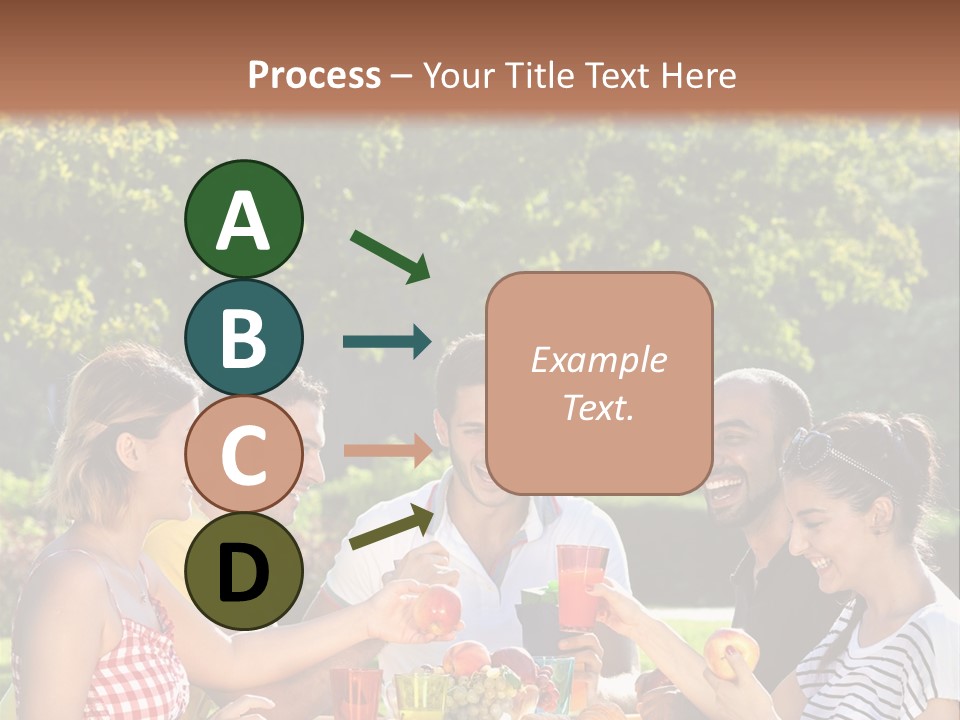 Process – Your Title Text Here

A

B

C

D

Example Text.